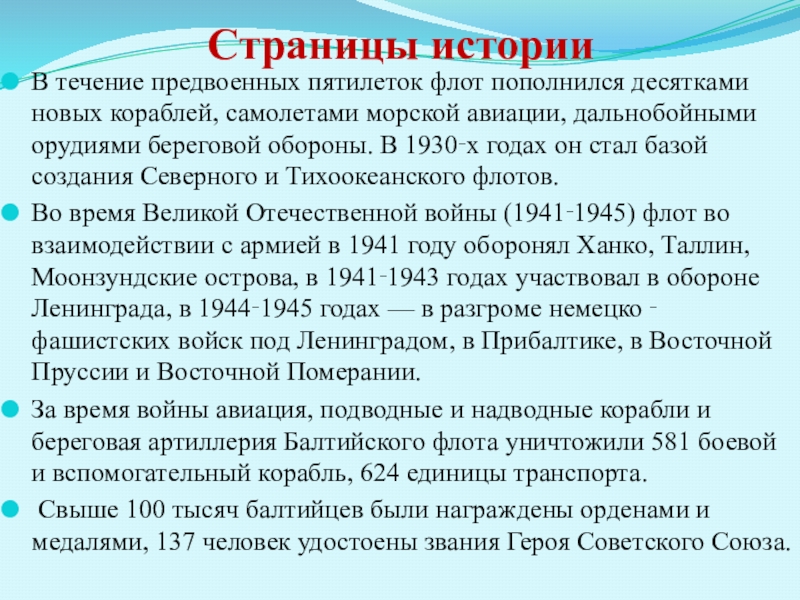 Страницы истории

В течение предвоенных пятилеток флот пополнился десятками новых кораблей, самолетами морской авиации, дальнобойными орудиями береговой обороны. В 1930-х годах он стал базой создания Северного и Тихоокеанского флотов.

Во время Великой Отечественной войны (1941-1945) флот во взаимодействии с армией в 1941 году оборонял Ханко, Таллин, Моонзундские острова, в 1941-1943 годах участвовал в обороне Ленинграда, в 1944-1945 годах — в разгроме немецко - фашистских войск под Ленинградом, в Прибалтике, в Восточной Пруссии и Восточной Померании.

За время войны авиация, подводные и надводные корабли и береговая артиллерия Балтийского флота уничтожили 581 боевой и вспомогательный корабль, 624 единицы транспорта.

Свыше 100 тысяч балтийцев были награждены орденами и медалями, 137 человек удостоены звания Героя Советского Союза.